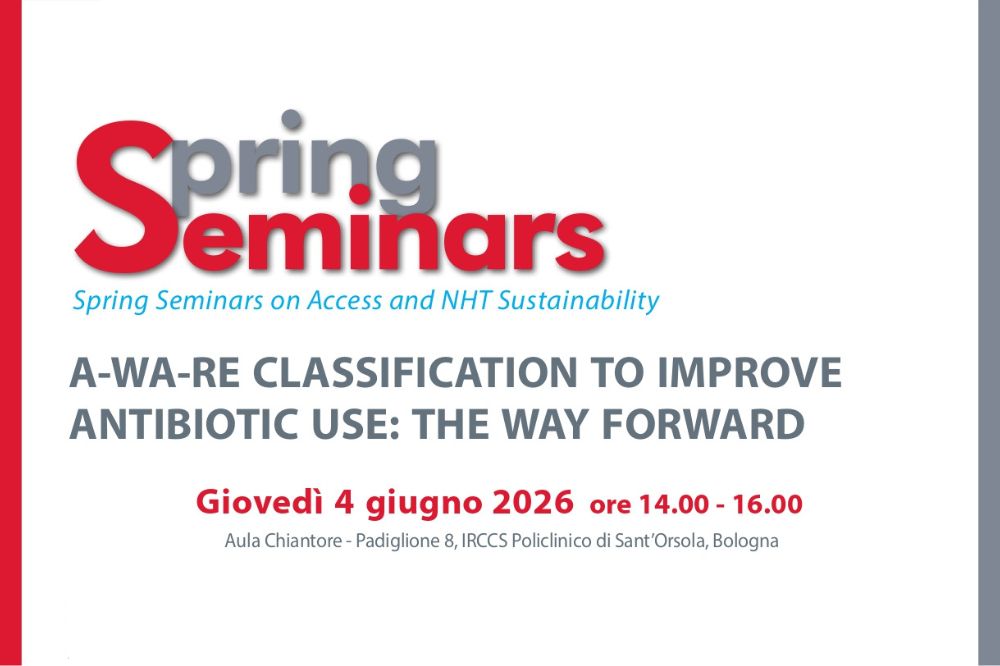 Spring Seminars

Spring Seminars on Access and NHT Sustainability

A-WA-RE CLASSIFICATION TO IMPROVE ANTIBIOTIC USE: THE WAY FORWARD

Giovedì 4 giugno 2026 ore 14.00 - 16.00

Aula Chiantore - Padiglione 8, IRCCS Policlinico di Sant'Orsola, Bologna